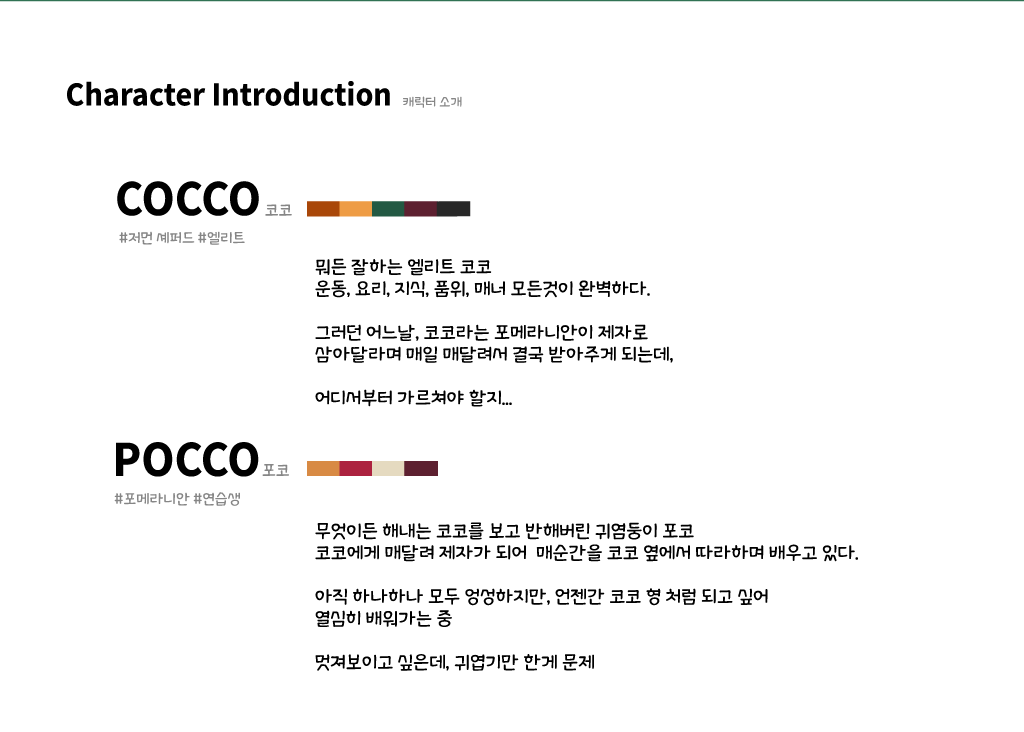 Character Introduction 캐릭터 소개

COCCO 코코

#저먼 셰퍼드 #엘리트

뭐든 잘하는 엘리트 코코
운동, 요리, 지식, 품위, 매너 모든것이 완벽하다.

그러던 어느날, 코코라는 포메라니안이 제자로
삼아달라며 매일 매달려서 결국 받아주게 되는데,

어디서부터 가르쳐야 할지...

POCCO 포코

#포메라니안 #연습생

무엇이든 해내는 코코를 보고 반해버린 귀염둥이 포코
코코에게 매달려 제자가 되어 매순간을 코코 옆에서 따라하며 배우고 있다.

아직 하나하나 모두 엉성하지만, 언젠간 코코 형 처럼 되고 싶어
열심히 배워가는 중

멋져보이고 싶은데, 귀엽기만 한게 문제